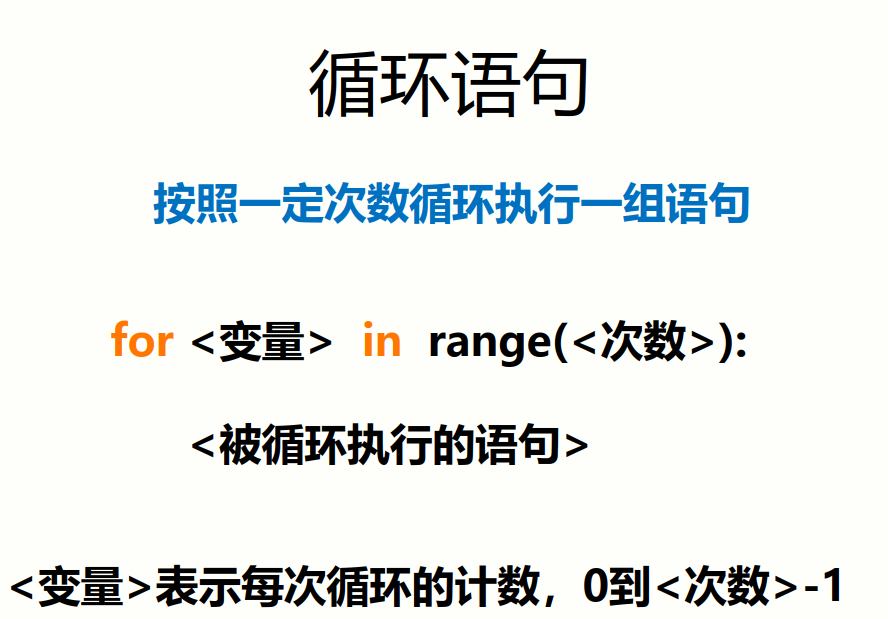 循环语句

按照一定次数循环执行一组语句

for <变量> in range(<次数>):

<被循环执行的语句>

<变量>表示每次循环的计数，0到<次数>-1